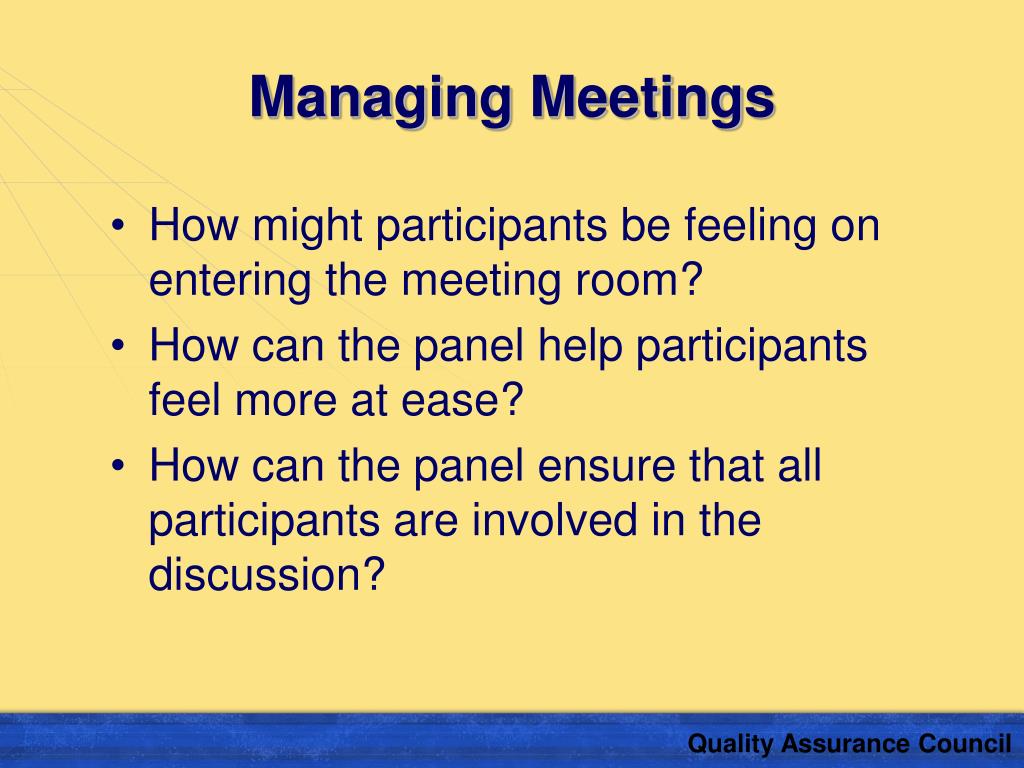 Managing Meetings

• How might participants be feeling on entering the meeting room?
• How can the panel help participants feel more at ease?
• How can the panel ensure that all participants are involved in the discussion?

Quality Assurance Council